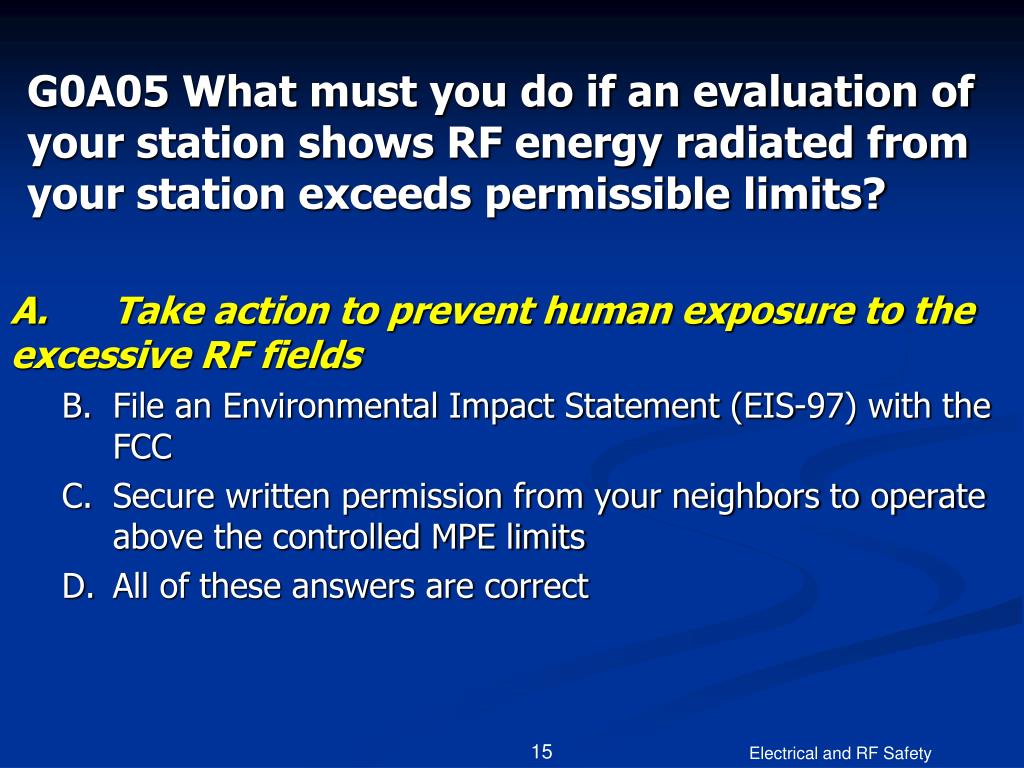 G0A05 What must you do if an evaluation of your station shows RF energy radiated from your station exceeds permissible limits?

A. Take action to prevent human exposure to the excessive RF fields

B. File an Environmental Impact Statement (EIS-97) with the FCC

C. Secure written permission from your neighbors to operate above the controlled MPE limits

D. All of these answers are correct

15

Electrical and RF Safety